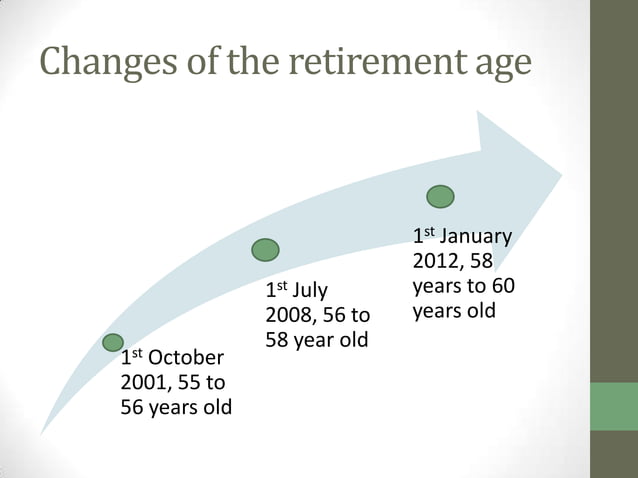 Changes of the retirement age

1$^{st}$ October 2001, 55 to 56 years old

1$^{st}$ July 2008, 56 to 58 year old

1$^{st}$ January 2012, 58 years to 60 years old